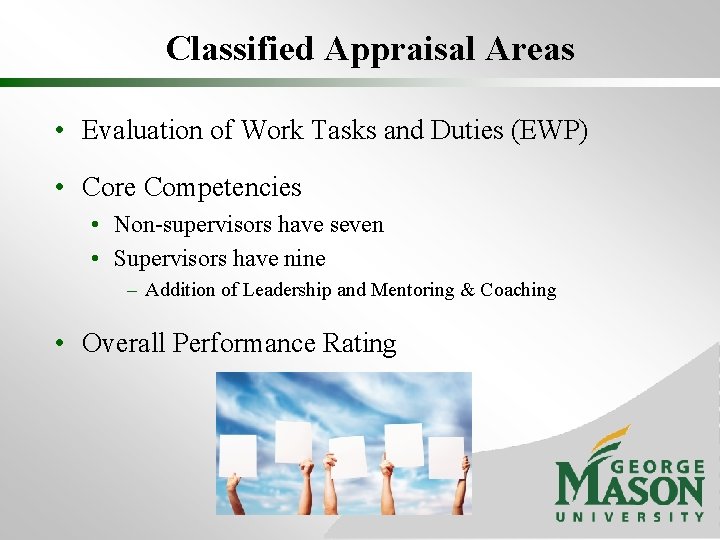 Classified Appraisal Areas

• Evaluation of Work Tasks and Duties (EWP)

• Core Competencies
  • Non-supervisors have seven
  • Supervisors have nine
    – Addition of Leadership and Mentoring & Coaching

• Overall Performance Rating

GEORGE
MASON
UNIVERSITY